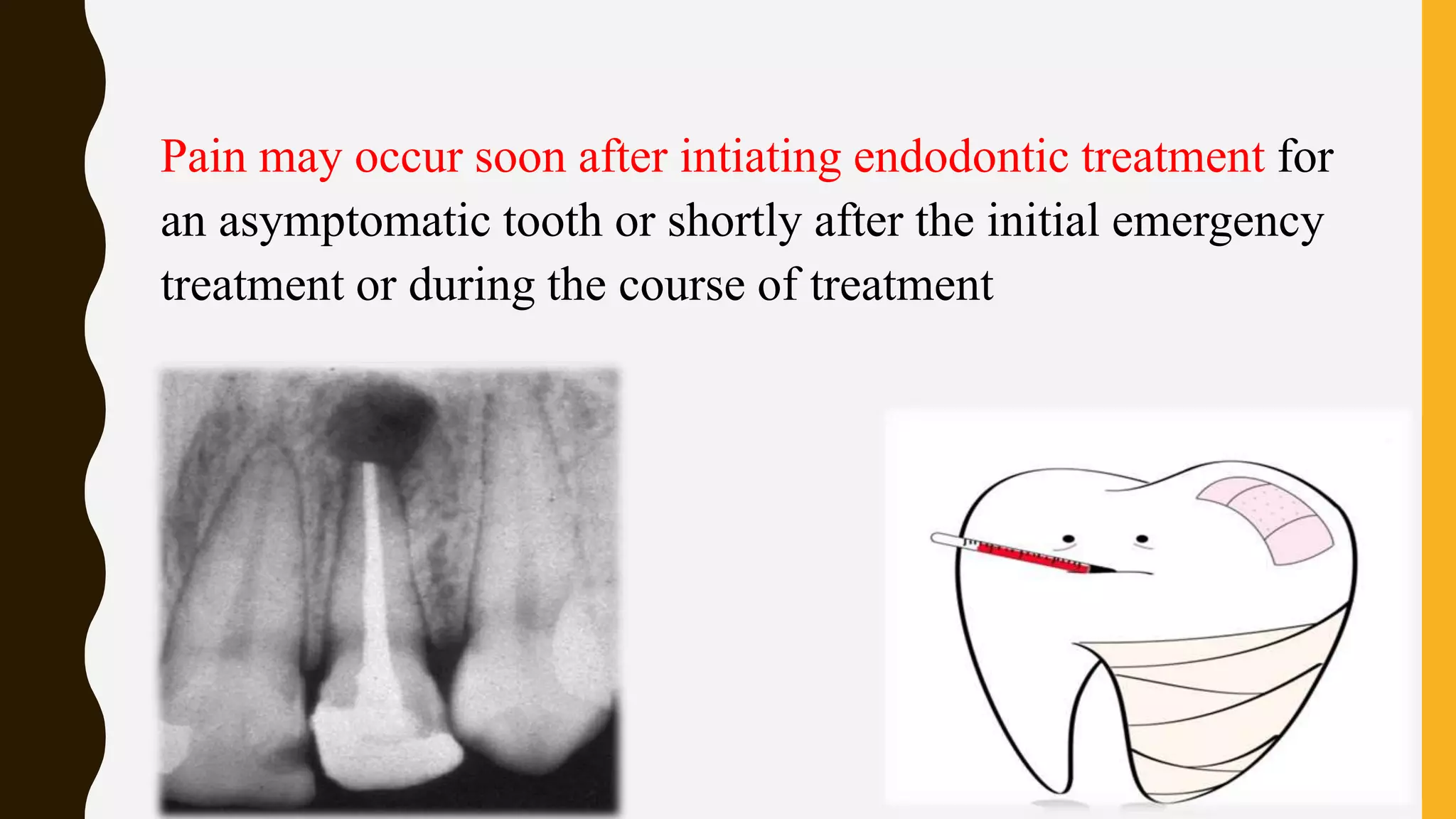 Pain may occur soon after intiating endodontic treatment for an asymptomatic tooth or shortly after the initial emergency treatment or during the course of treatment